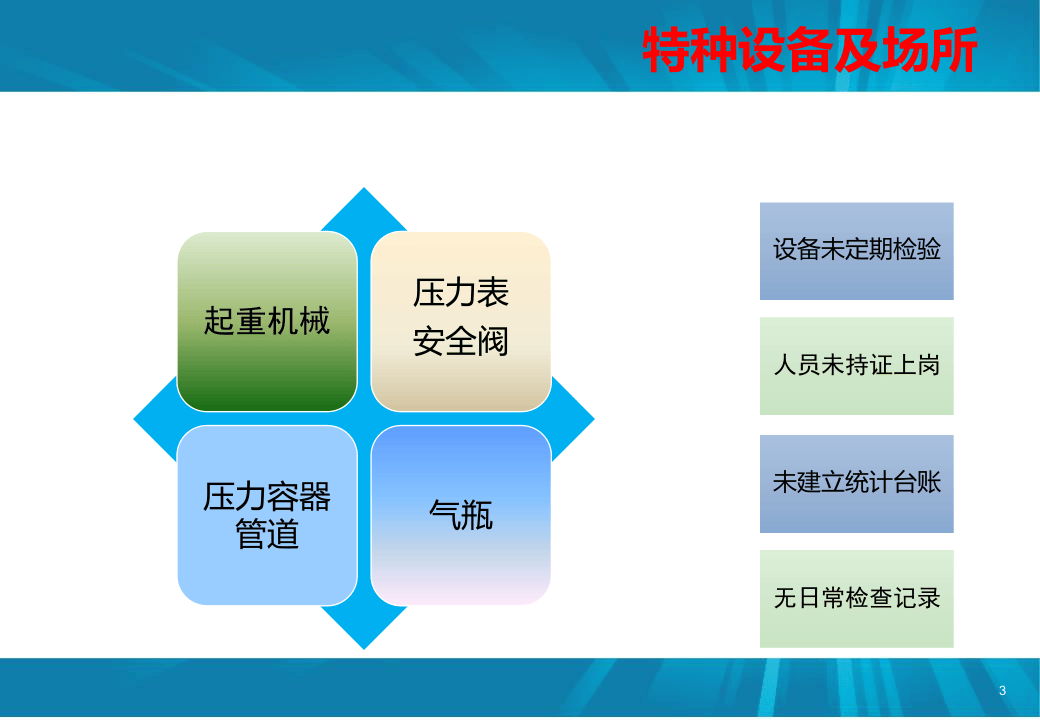 特种设备及场所

起重机械

压力表
安全阀

压力容器
管道

气瓶

设备未定期检验

人员未持证上岗

未建立统计台账

无日常检查记录

3